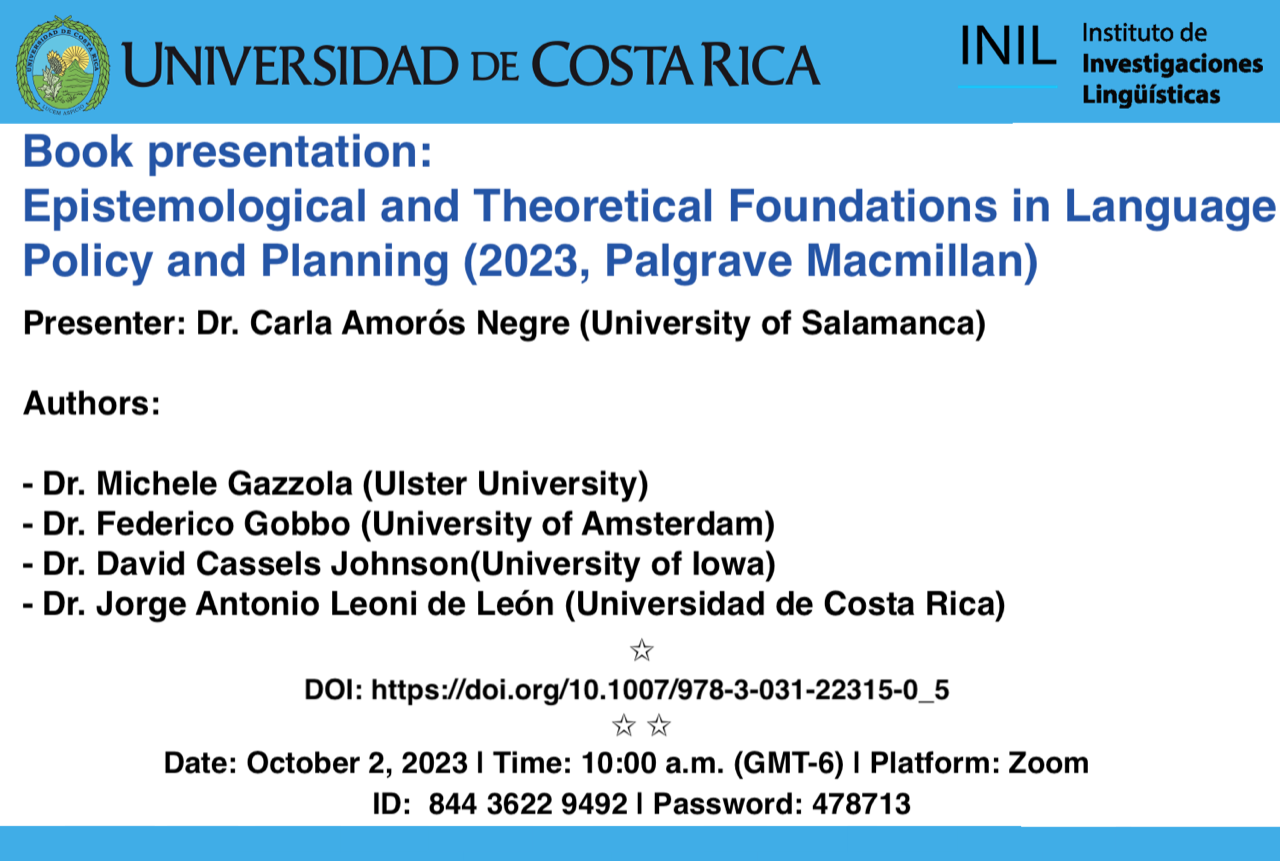 UNIVERSIDAD DE COSTA RICA

INIL Instituto de Investigaciones Lingüísticas

Book presentation:
Epistemological and Theoretical Foundations in Language Policy and Planning (2023, Palgrave Macmillan)

Presenter: Dr. Carla Amorós Negre (University of Salamanca)

Authors:

- Dr. Michele Gazzola (Ulster University)
- Dr. Federico Gobbo (University of Amsterdam)
- Dr. David Cassels Johnson(University of Iowa)
- Dr. Jorge Antonio Leoni de León (Universidad de Costa Rica)

☆

DOI: https://doi.org/10.1007/978-3-031-22315-0_5

☆ ☆

Date: October 2, 2023 | Time: 10:00 a.m. (GMT-6) | Platform: Zoom
ID: 844 3622 9492 | Password: 478713